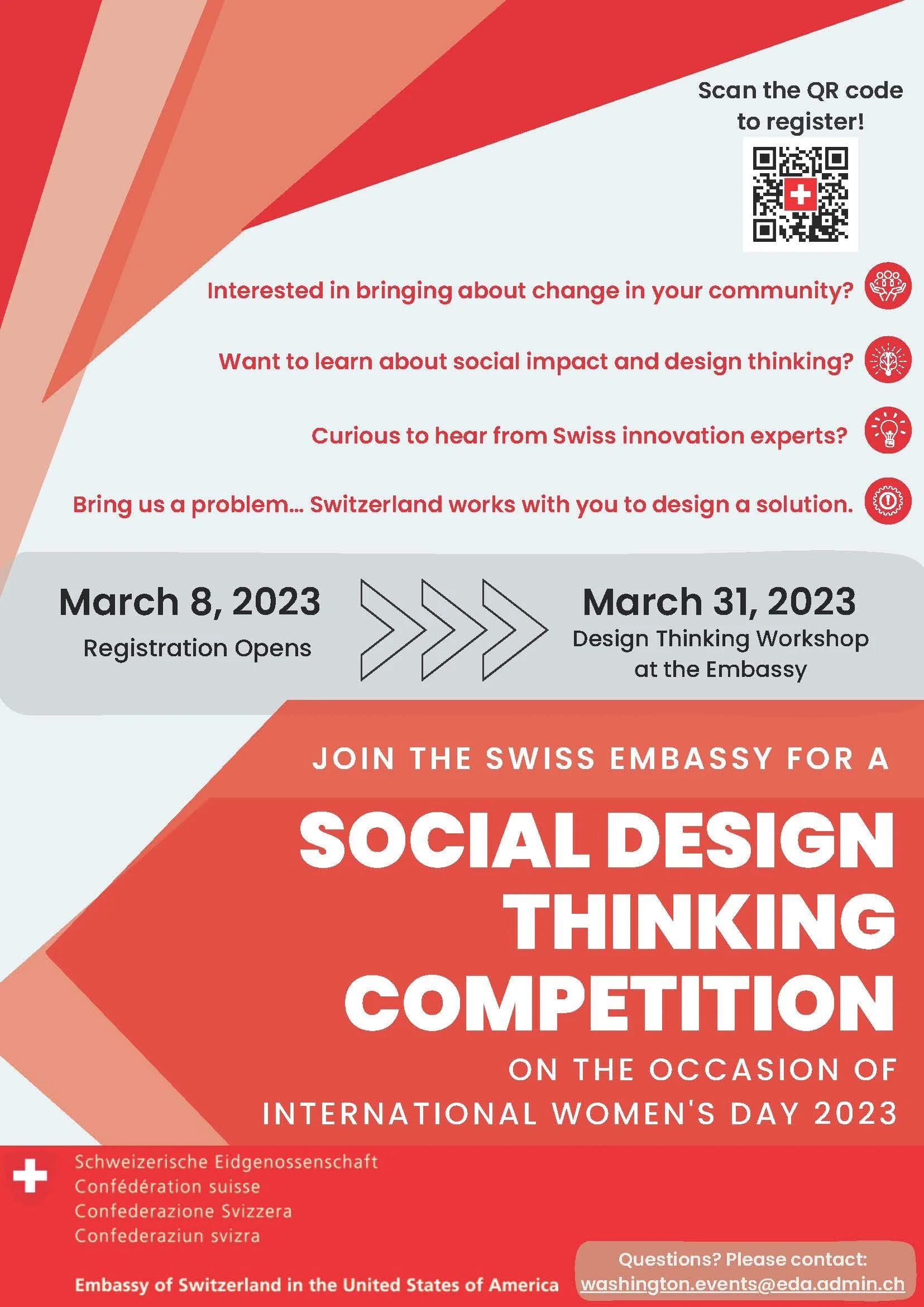 Scan the QR code to register!

Interested in bringing about change in your community?

Want to learn about social impact and design thinking?

Curious to hear from Swiss innovation experts?

Bring us a problem... Switzerland works with you to design a solution.

March 8, 2023
Registration Opens

March 31, 2023
Design Thinking Workshop at the Embassy

JOIN THE SWISS EMBASSY FOR A

SOCIAL DESIGN THINKING COMPETITION

ON THE OCCASION OF INTERNATIONAL WOMEN'S DAY 2023

Schweizerische Eidgenossenschaft
Confédération suisse
Confederazione Svizzera
Confederaziun svizra

Embassy of Switzerland in the United States of America

Questions? Please contact:
washington.events@eda.admin.ch